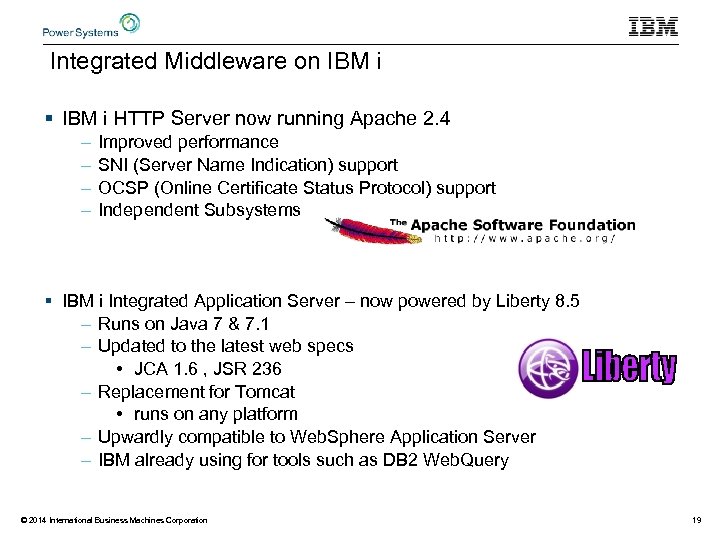 Power Systems

IBM

Integrated Middleware on IBM i

▪ IBM i HTTP Server now running Apache 2.4
– Improved performance
– SNI (Server Name Indication) support
– OCSP (Online Certificate Status Protocol) support
– Independent Subsystems

The Apache Software Foundation
http://www.apache.org/

▪ IBM i Integrated Application Server – now powered by Liberty 8.5
– Runs on Java 7 & 7.1
– Updated to the latest web specs
• JCA 1.6 , JSR 236
– Replacement for Tomcat
• runs on any platform
– Upwardly compatible to WebSphere Application Server
– IBM already using for tools such as DB2 WebQuery

Liberty

© 2014 International Business Machines Corporation

19